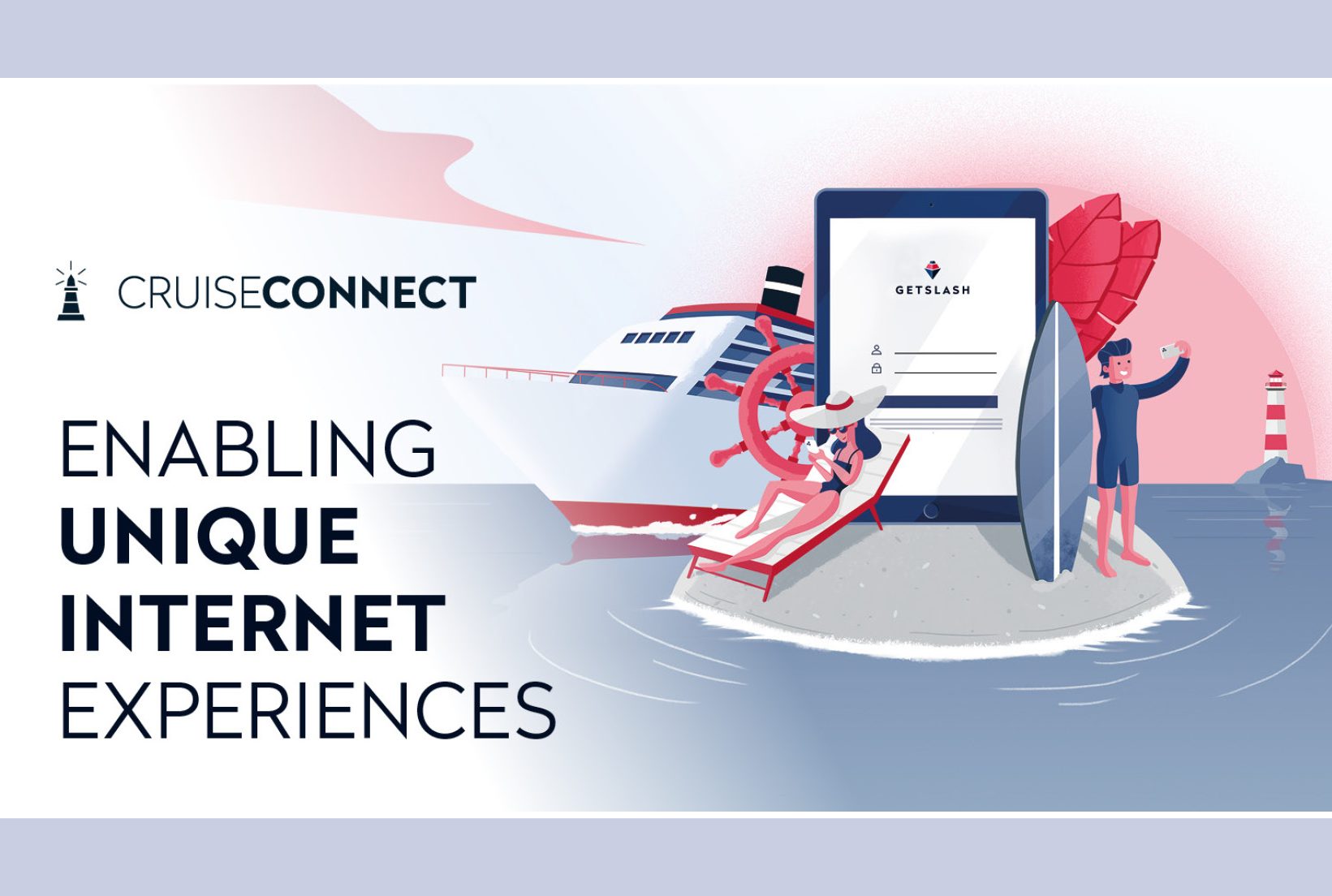 CRUISECONNECT

ENABLING
UNIQUE
INTERNET
EXPERIENCES

GETSLASH